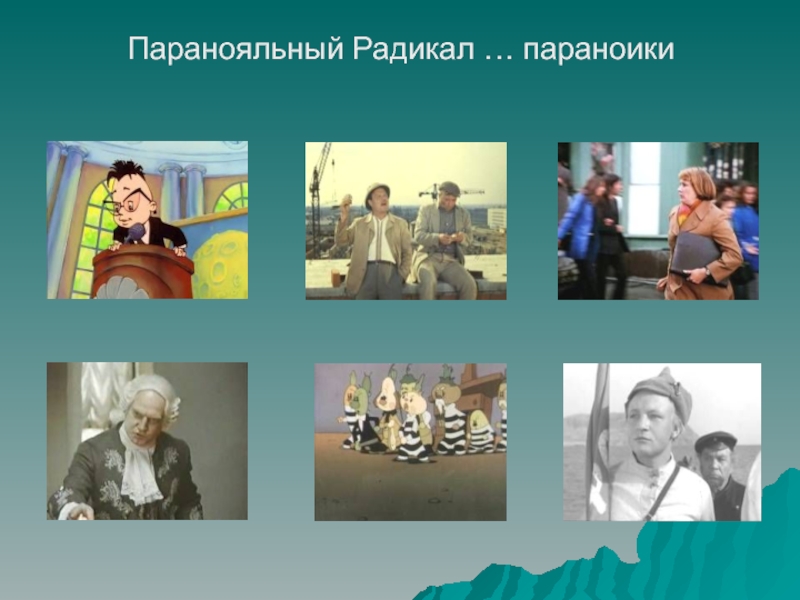 Паранояльный Радикал … параноики